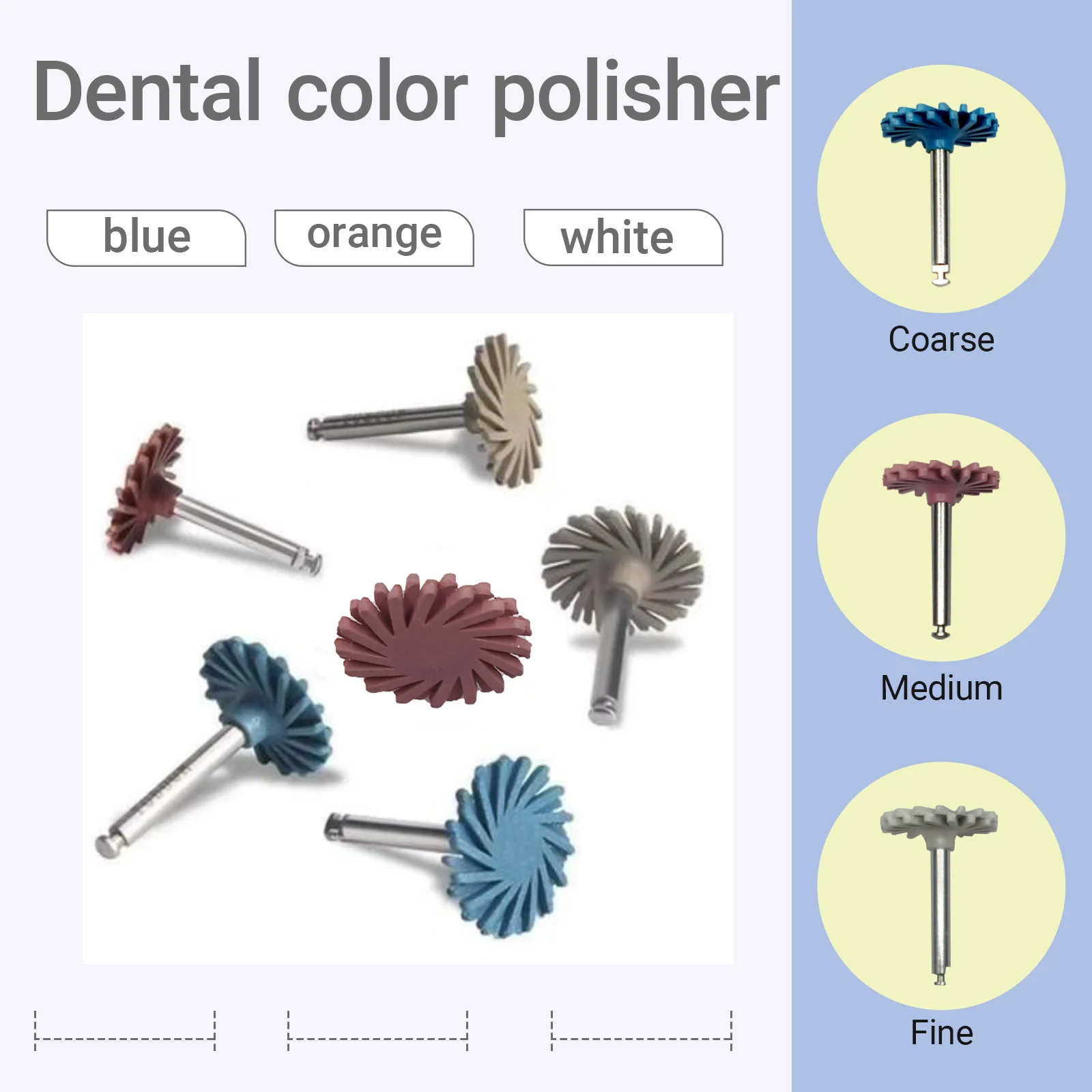 Dental color polisher

blue

orange

white

Coarse

Medium

Fine